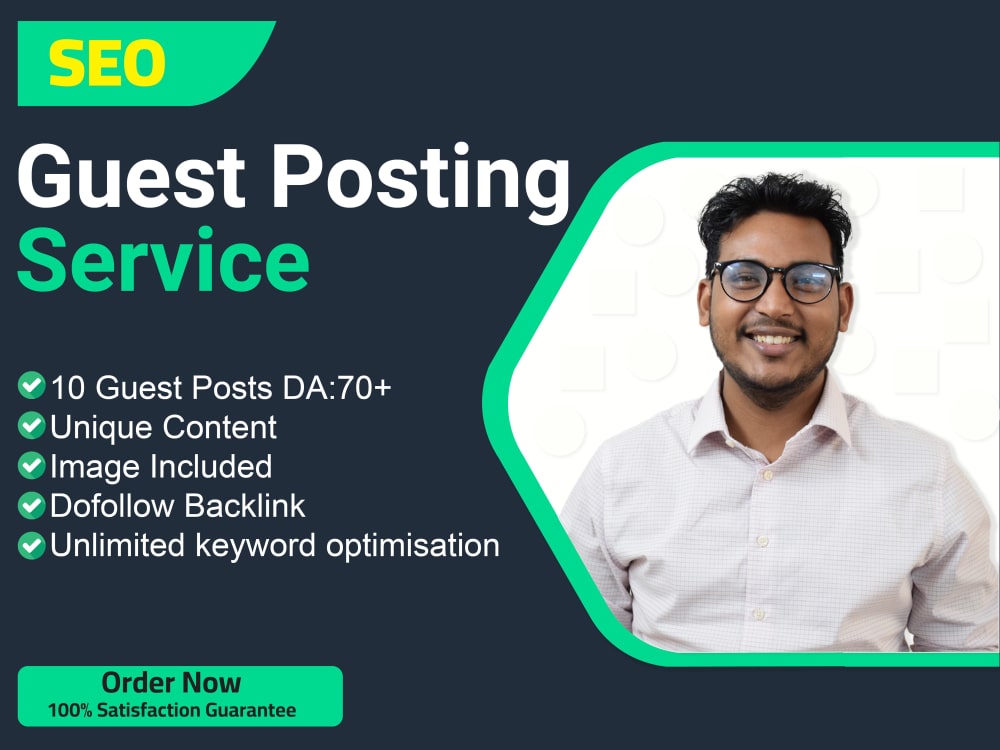 SEO

Guest Posting Service

10 Guest Posts DA:70+
Unique Content
Image Included
Dofollow Backlink
Unlimited keyword optimisation

Order Now
100% Satisfaction Guarantee